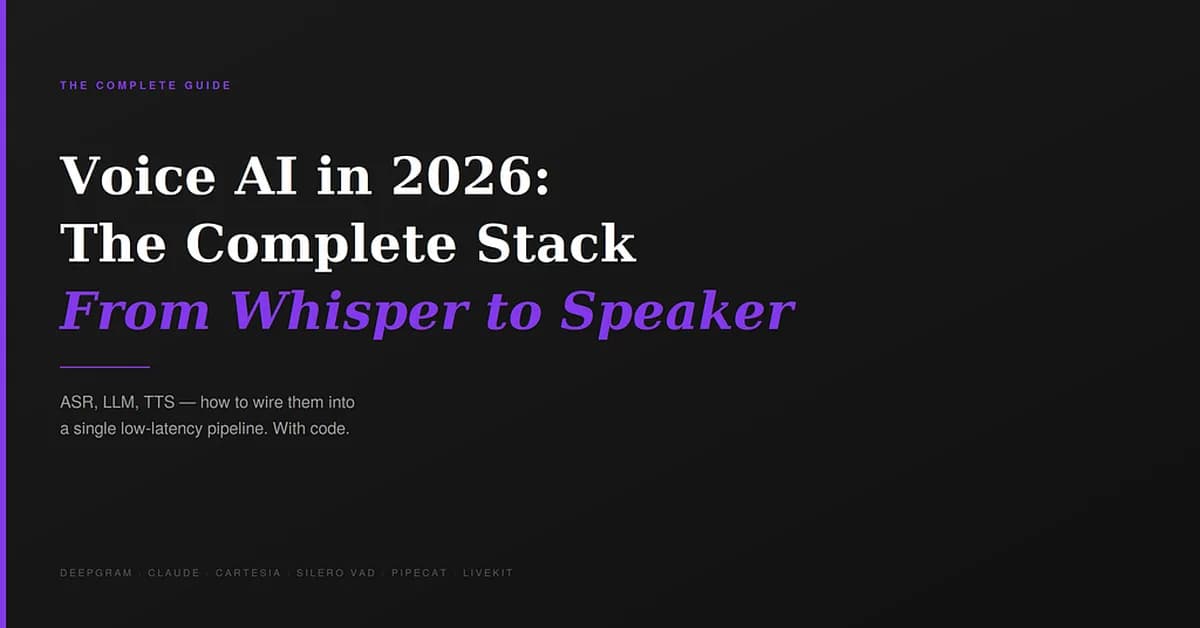 THE COMPLETE GUIDE

Voice AI in 2026:
The Complete Stack
From Whisper to Speaker

ASR, LLM, TTS — how to wire them into a single low-latency pipeline. With code.

DEEPGRAM · CLAUDE · CARTESIA · SILERO VAD · PIPECAT · LIVEKIT